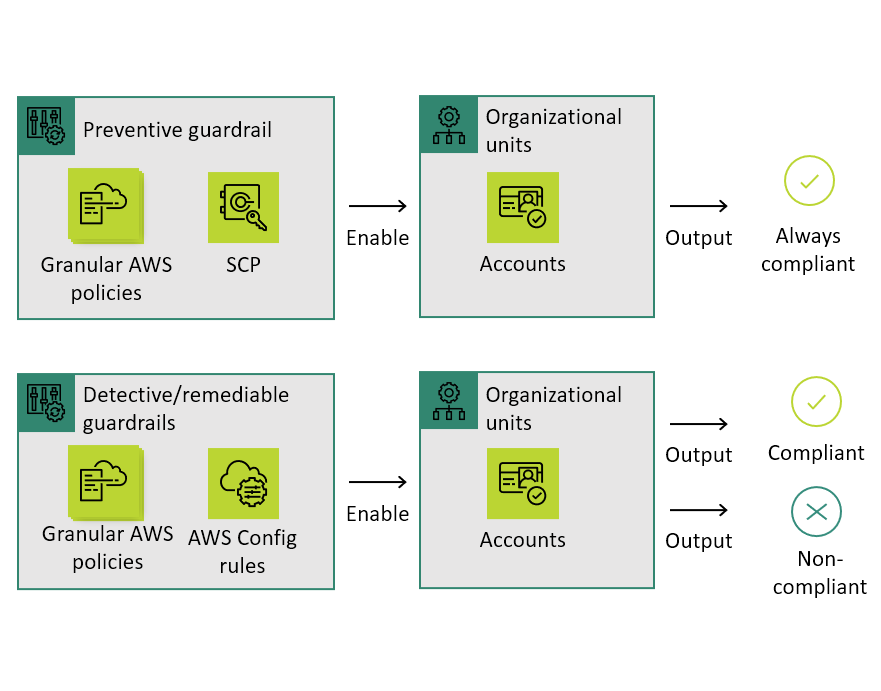 Preventive guardrail

Granular AWS policies

SCP

Enable

Organizational units

Accounts

Output

Always compliant

Detective/remediable guardrails

Granular AWS policies

AWS Config rules

Enable

Organizational units

Accounts

Output

Compliant

Output

Non-compliant